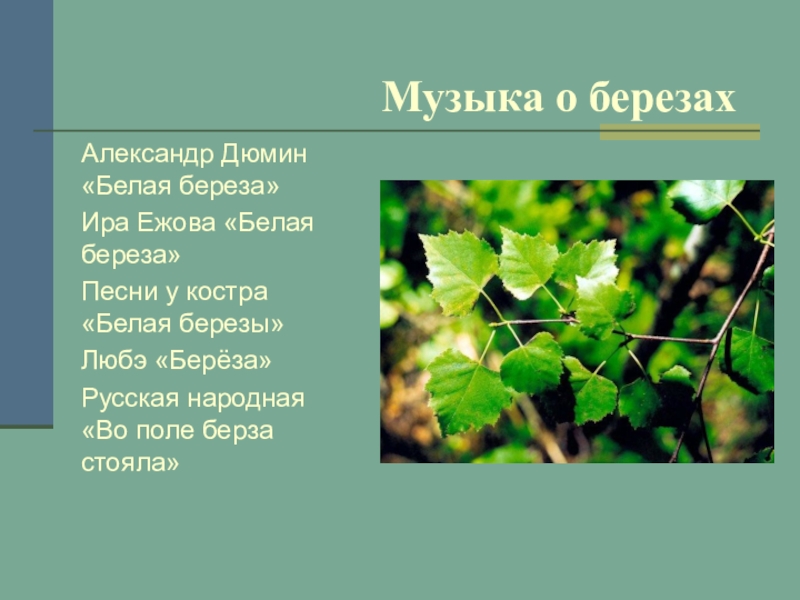 Музыка о березах

Александр Дюмин «Белая береза»

Ира Ежова «Белая береза»

Песни у костра «Белая березы»

Любэ «Берёза»

Русская народная «Во поле берза стояла»